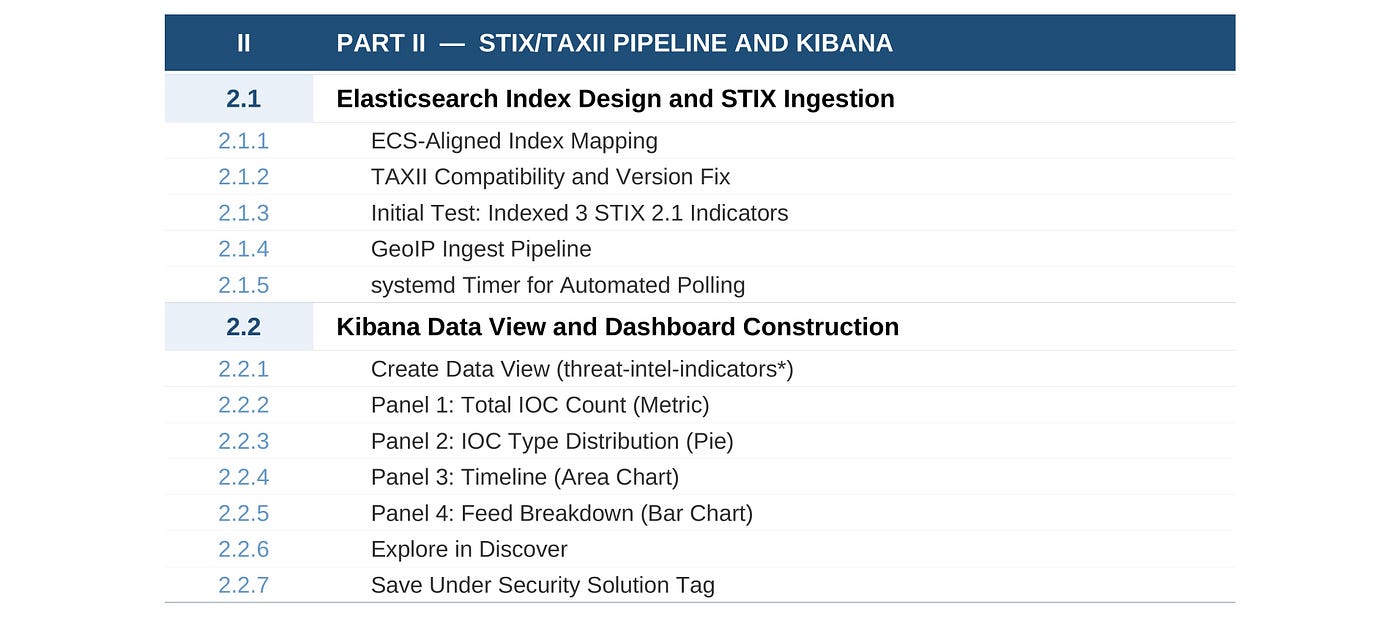 | II | PART II — STIX/TAXII PIPELINE AND KIBANA |
|---|---|
| 2.1 | Elasticsearch Index Design and STIX Ingestion |
| 2.1.1 | ECS-Aligned Index Mapping |
| 2.1.2 | TAXII Compatibility and Version Fix |
| 2.1.3 | Initial Test: Indexed 3 STIX 2.1 Indicators |
| 2.1.4 | GeoIP Ingest Pipeline |
| 2.1.5 | systemd Timer for Automated Polling |
| 2.2 | Kibana Data View and Dashboard Construction |
| 2.2.1 | Create Data View (threat-intel-indicators*) |
| 2.2.2 | Panel 1: Total IOC Count (Metric) |
| 2.2.3 | Panel 2: IOC Type Distribution (Pie) |
| 2.2.4 | Panel 3: Timeline (Area Chart) |
| 2.2.5 | Panel 4: Feed Breakdown (Bar Chart) |
| 2.2.6 | Explore in Discover |
| 2.2.7 | Save Under Security Solution Tag |